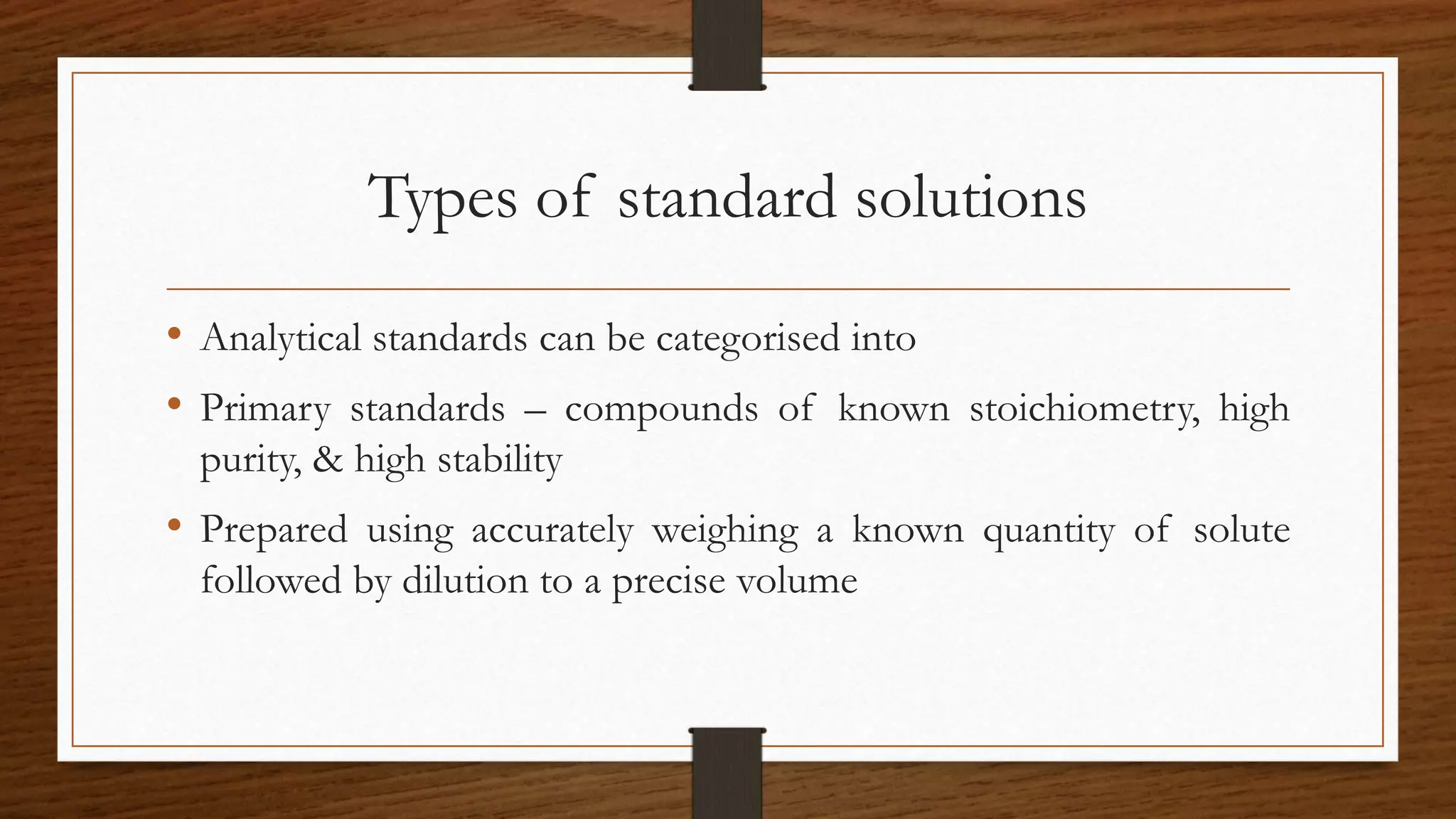 Types of standard solutions

• Analytical standards can be categorised into

• Primary standards – compounds of known stoichiometry, high purity, & high stability

• Prepared using accurately weighing a known quantity of solute followed by dilution to a precise volume